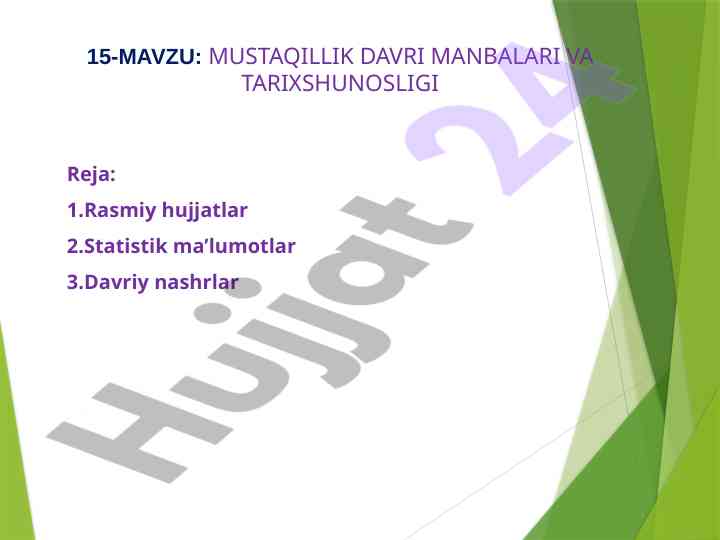 15-MAVZU: MUSTAQILLIK DAVRI MANBALARI VA TARIXSHUNOSLIGI

Reja:

1.Rasmiy hujjatlar

2.Statistik ma’lumotlar

3.Davriy nashrlar

Hujjat 24